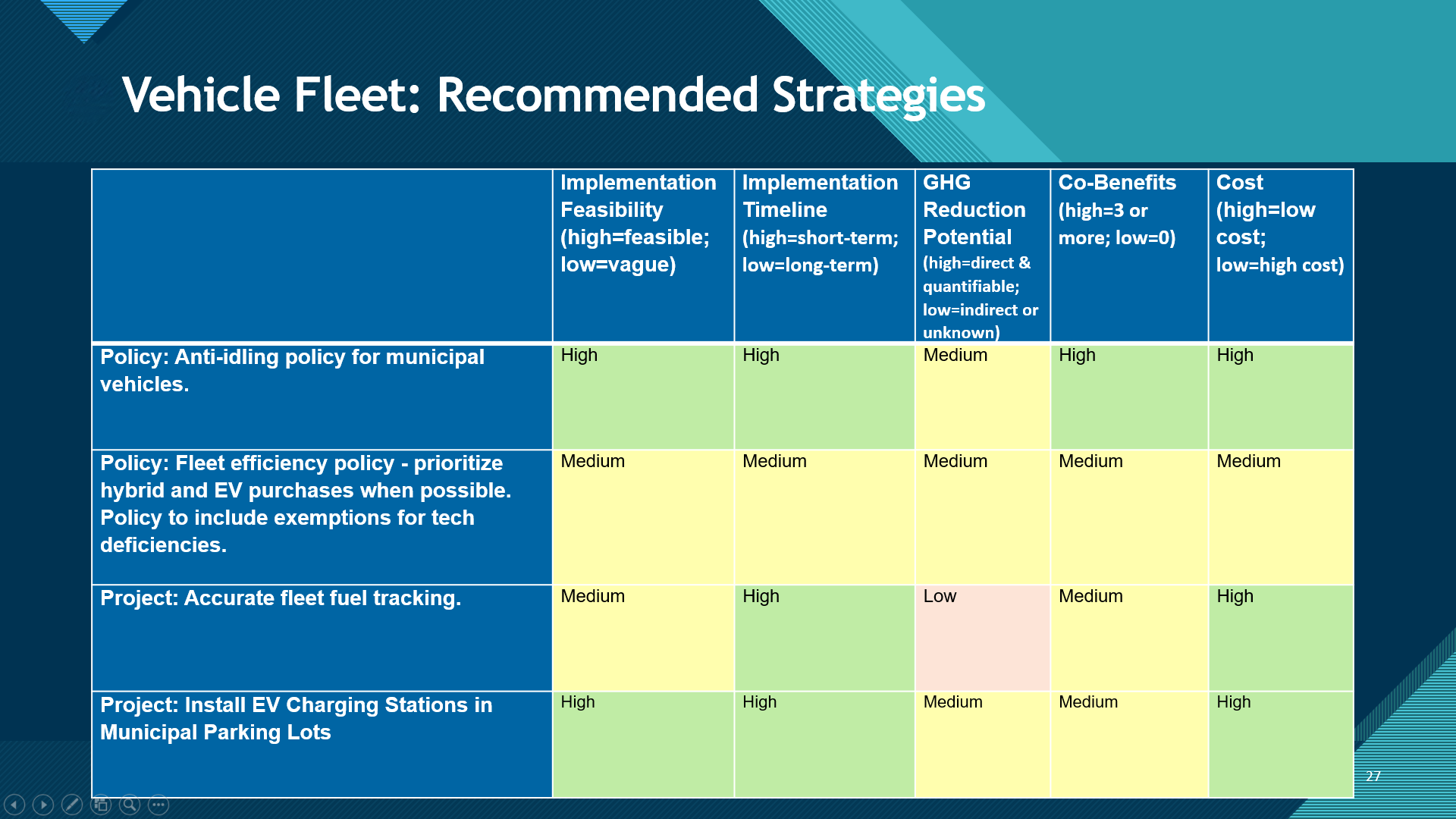 Vehicle Fleet: Recommended Strategies

| | Implementation Feasibility (high=feasible; low=vague) | Implementation Timeline (high=short-term; low=long-term) | GHG Reduction Potential (high=direct & quantifiable; low=indirect or unknown) | Co-Benefits (high=3 or more; low=0) | Cost (high=low cost; low=high cost) |
|---|---|---|---|---|---|
| Policy: Anti-idling policy for municipal vehicles. | High | High | Medium | High | High |
| Policy: Fleet efficiency policy - prioritize hybrid and EV purchases when possible. Policy to include exemptions for tech deficiencies. | Medium | Medium | Medium | Medium | Medium |
| Project: Accurate fleet fuel tracking. | Medium | High | Low | Medium | High |
| Project: Install EV Charging Stations in Municipal Parking Lots | High | High | Medium | Medium | High |

27